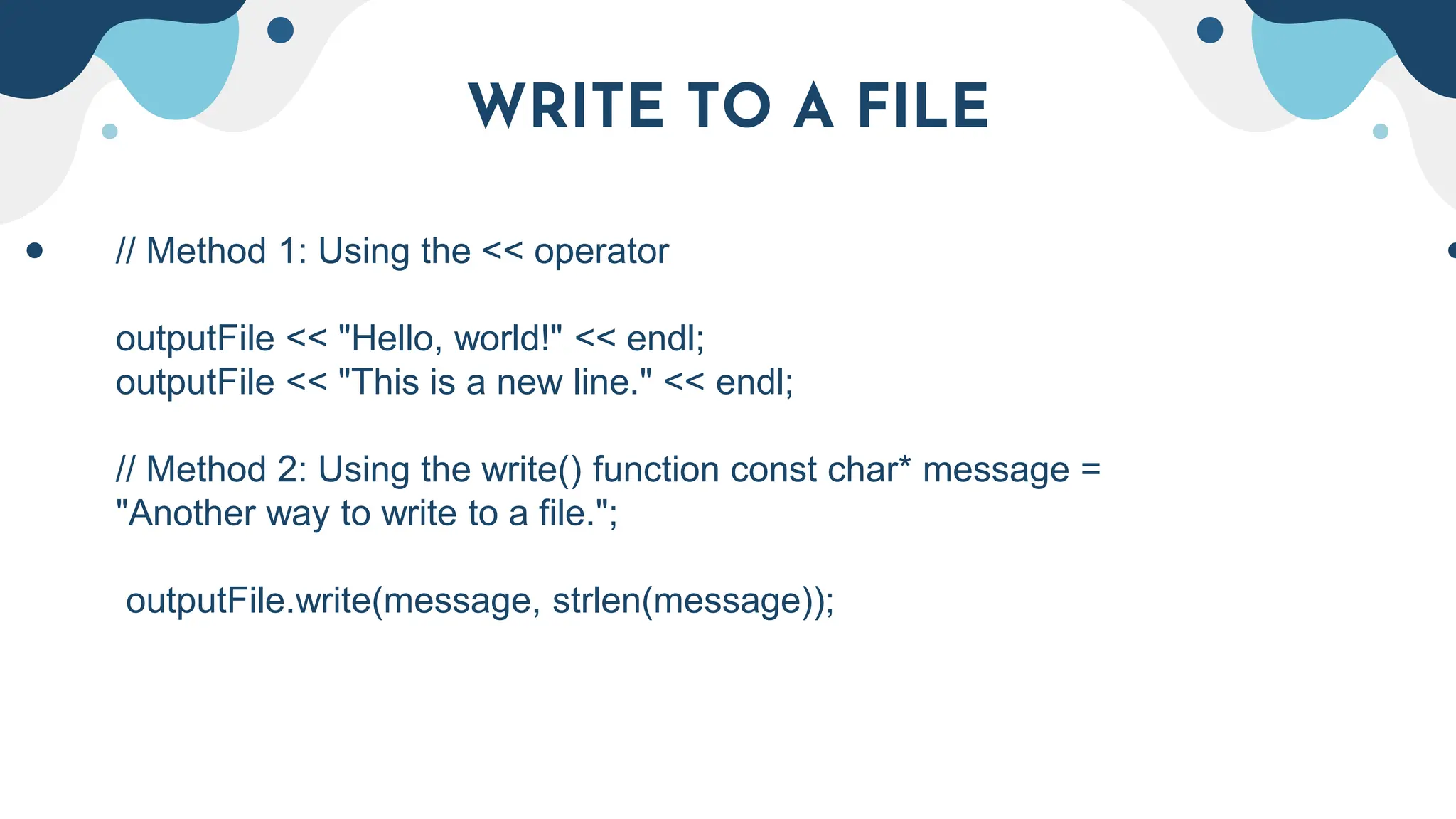 WRITE TO A FILE

// Method 1: Using the << operator

outputFile << "Hello, world!" << endl;
outputFile << "This is a new line." << endl;

// Method 2: Using the write() function const char* message = "Another way to write to a file.";

outputFile.write(message, strlen(message));